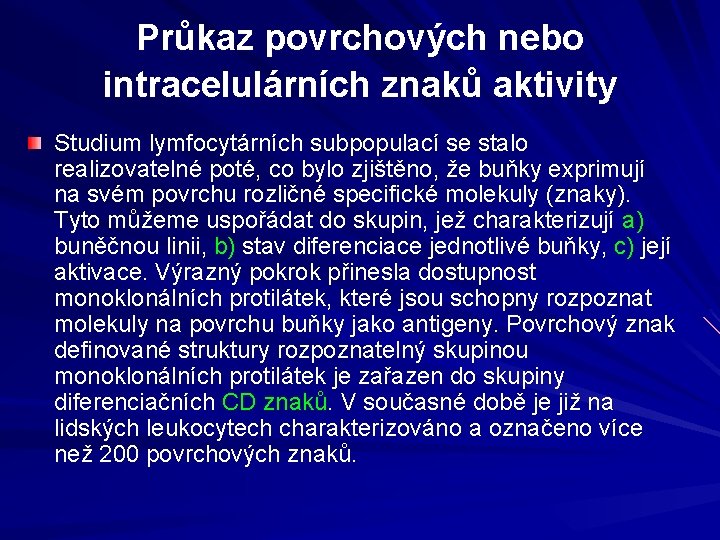 Průkaz povrchových nebo intracelulárních znaků aktivity

Studium lymfocytárních subpopulací se stalo realizovatelné poté, co bylo zjištěno, že buňky exprimují na svém povrchu rozličné specifické molekuly (znaky). Tyto můžeme uspořádat do skupin, jež charakterizují a) buněčnou linii, b) stav diferenciace jednotlivé buňky, c) její aktivace. Výrazný pokrok přinesla dostupnost monoklonálních protilátek, které jsou schopny rozpoznat molekuly na povrchu buňky jako antigeny. Povrchový znak definované struktury rozpoznatelný skupinou monoklonálních protilátek je zařazen do skupiny diferenciačních CD znaků. V současné době je již na lidských leukocytech charakterizováno a označeno více než 200 povrchových znaků.